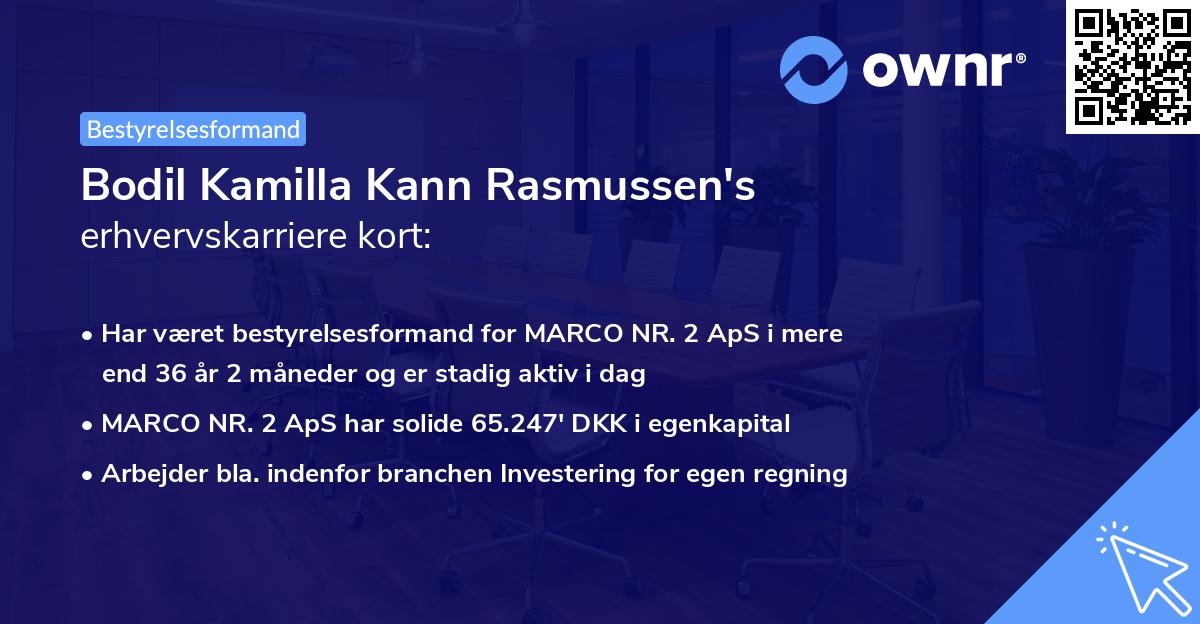 ownr®

Bestyrelsesformand

Bodil Kamilla Kann Rasmussen's
erhvervskarriere kort:

• Har været bestyrelsesformand for MARCO NR. 2 ApS i mere end 36 år 2 måneder og er stadig aktiv i dag
• MARCO NR. 2 ApS har solide 65.247' DKK i egenkapital
• Arbejder bla. indenfor branchen Investering for egen regning